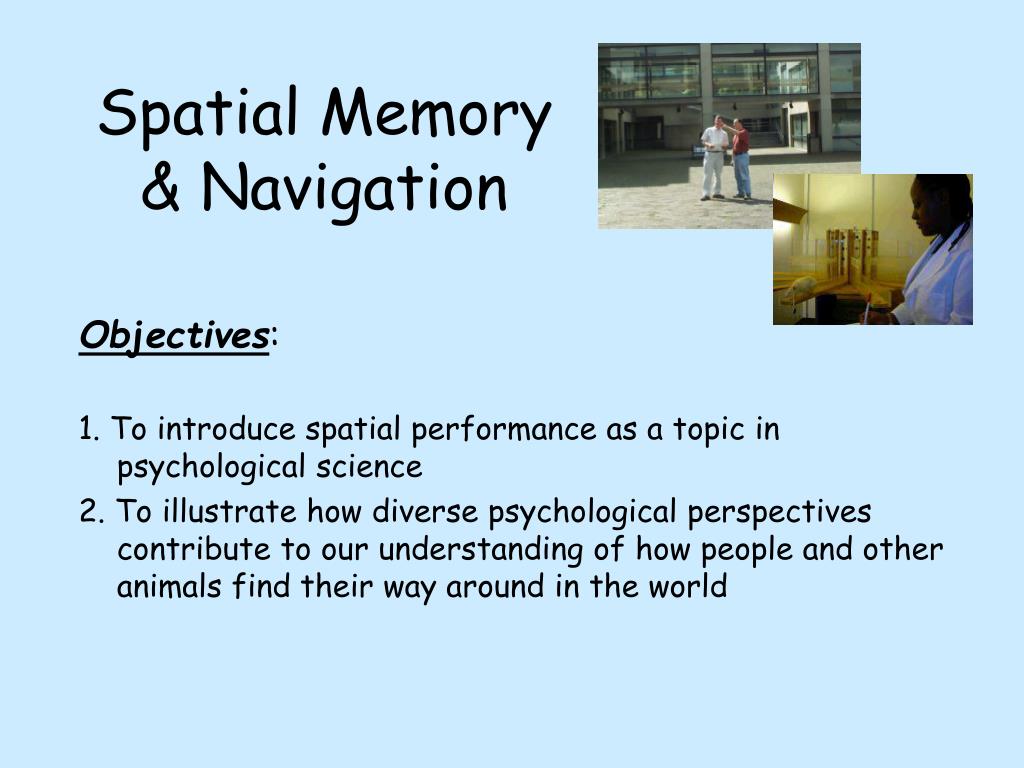 Spatial Memory & Navigation

Objectives:

1. To introduce spatial performance as a topic in psychological science

2. To illustrate how diverse psychological perspectives contribute to our understanding of how people and other animals find their way around in the world